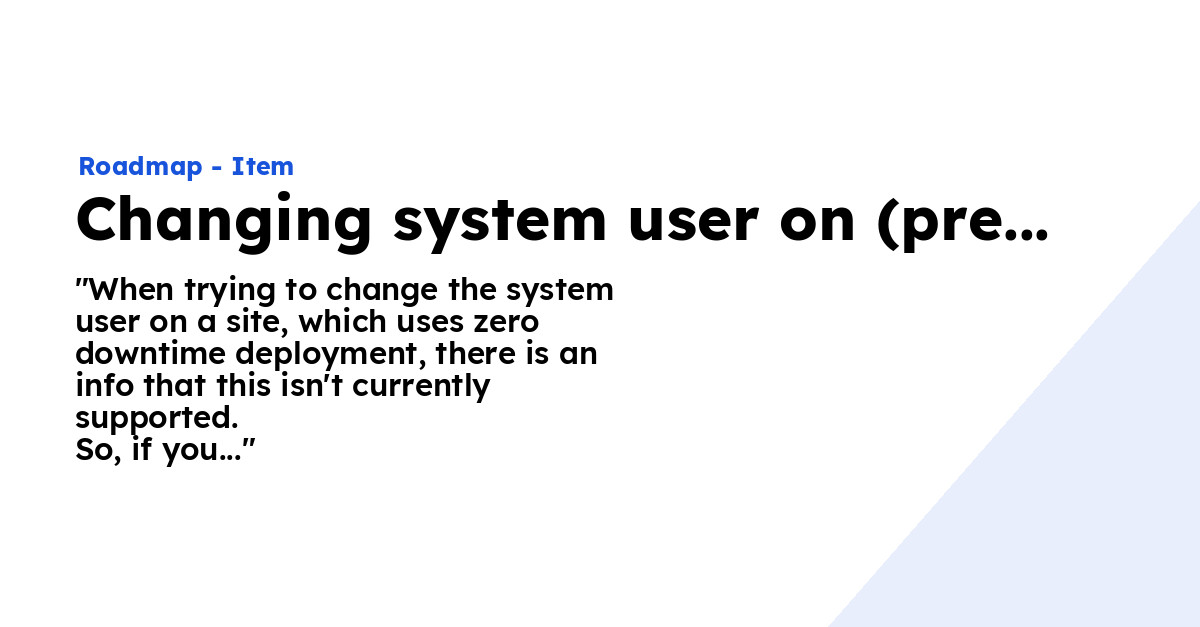 Roadmap - Item

Changing system user on (pre...

"When trying to change the system user on a site, which uses zero downtime deployment, there is an info that this isn't currently supported.
So, if you..."